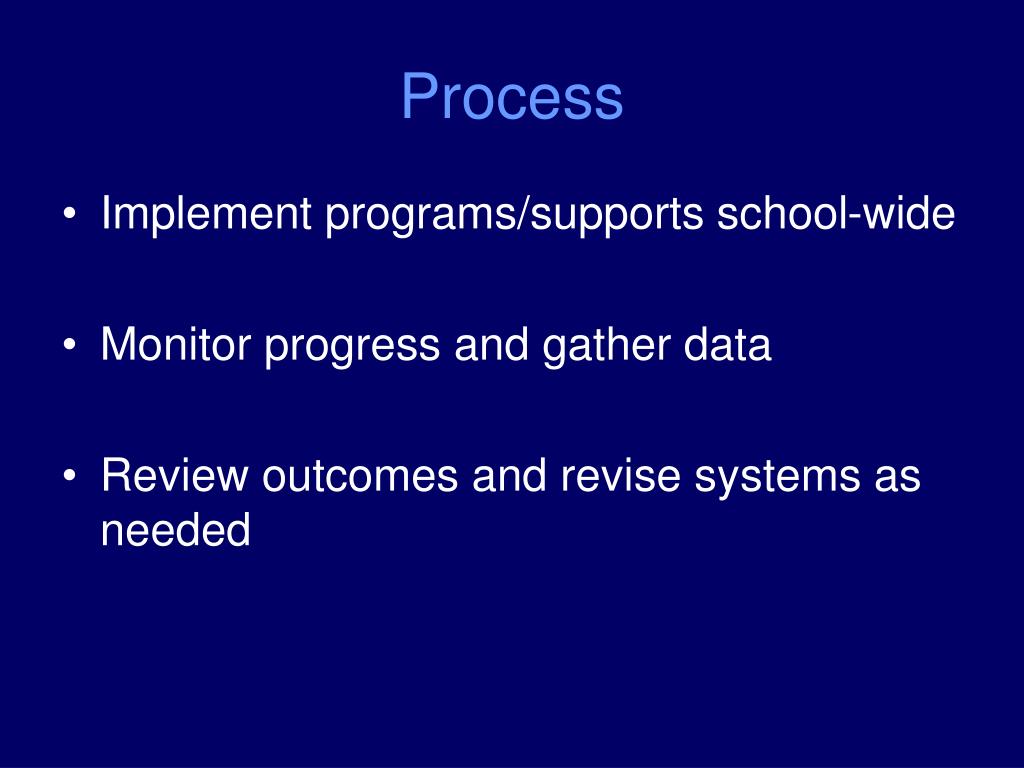 Process

• Implement programs/supports school-wide

• Monitor progress and gather data

• Review outcomes and revise systems as needed